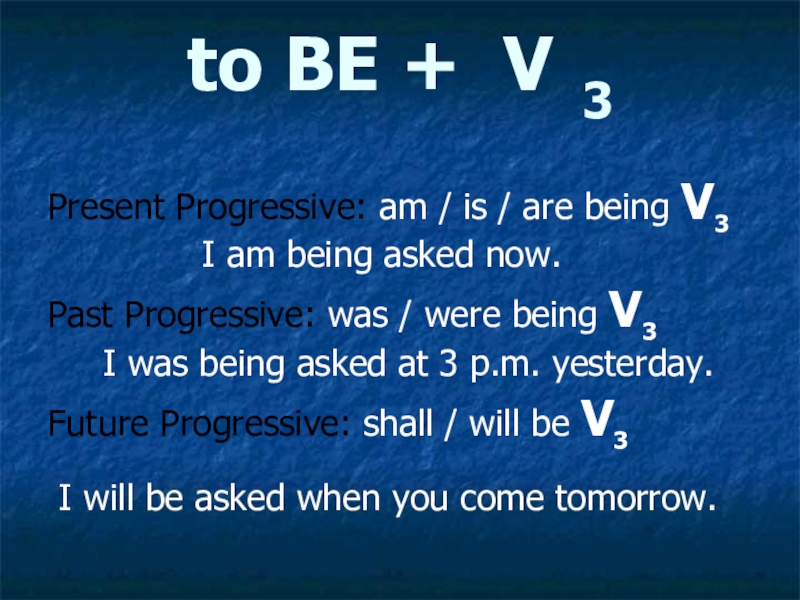 to BE + $V_3$

Present Progressive: am / is / are being $V_3$
I am being asked now.

Past Progressive: was / were being $V_3$
I was being asked at 3 p.m. yesterday.

Future Progressive: shall / will be $V_3$

I will be asked when you come tomorrow.